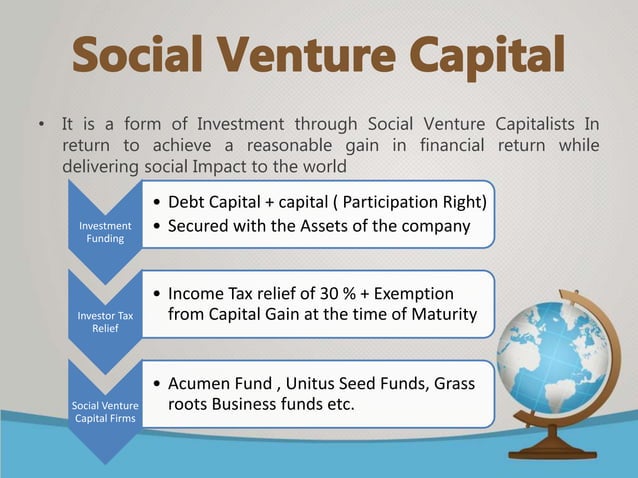 Social Venture Capital

• It is a form of Investment through Social Venture Capitalists In return to achieve a reasonable gain in financial return while delivering social Impact to the world

Investment Funding

• Debt Capital + capital ( Participation Right)
• Secured with the Assets of the company

Investor Tax Relief

• Income Tax relief of 30 % + Exemption from Capital Gain at the time of Maturity

Social Venture Capital Firms

• Acumen Fund , Unitus Seed Funds, Grass roots Business funds etc.